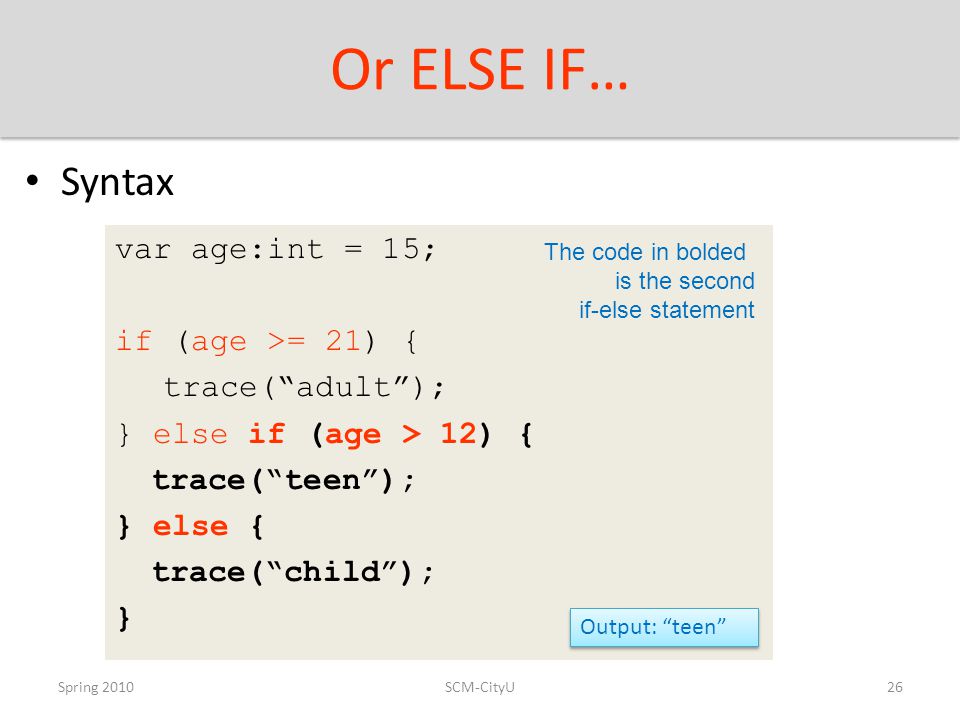 Or ELSE IF…

• Syntax

var age:int = 15;

if (age >= 21) {
  trace(“adult”);
} else if (age > 12) {
  trace(“teen”);
} else {
  trace(“child”);
}

The code in bolded is the second if-else statement

Output: “teen”

Spring 2010

SCM-CityU

26